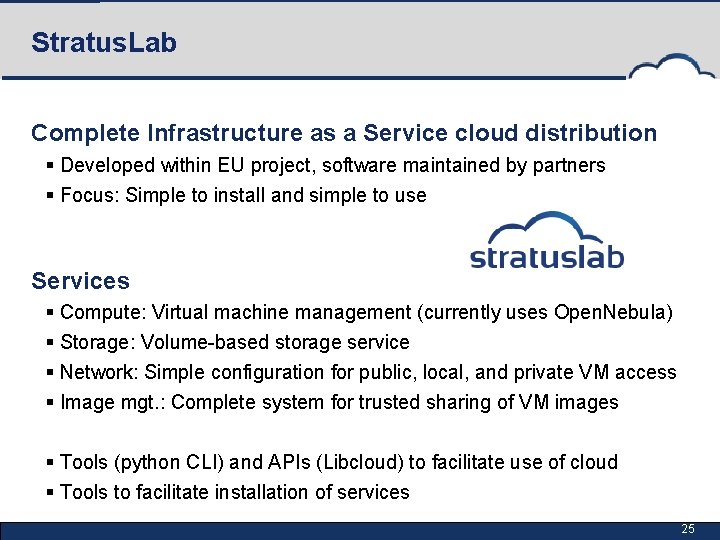 StratusLab

Complete Infrastructure as a Service cloud distribution

▪ Developed within EU project, software maintained by partners
▪ Focus: Simple to install and simple to use

stratuslab

Services

▪ Compute: Virtual machine management (currently uses OpenNebula)
▪ Storage: Volume-based storage service
▪ Network: Simple configuration for public, local, and private VM access
▪ Image mgt.: Complete system for trusted sharing of VM images

▪ Tools (python CLI) and APIs (Libcloud) to facilitate use of cloud
▪ Tools to facilitate installation of services

25